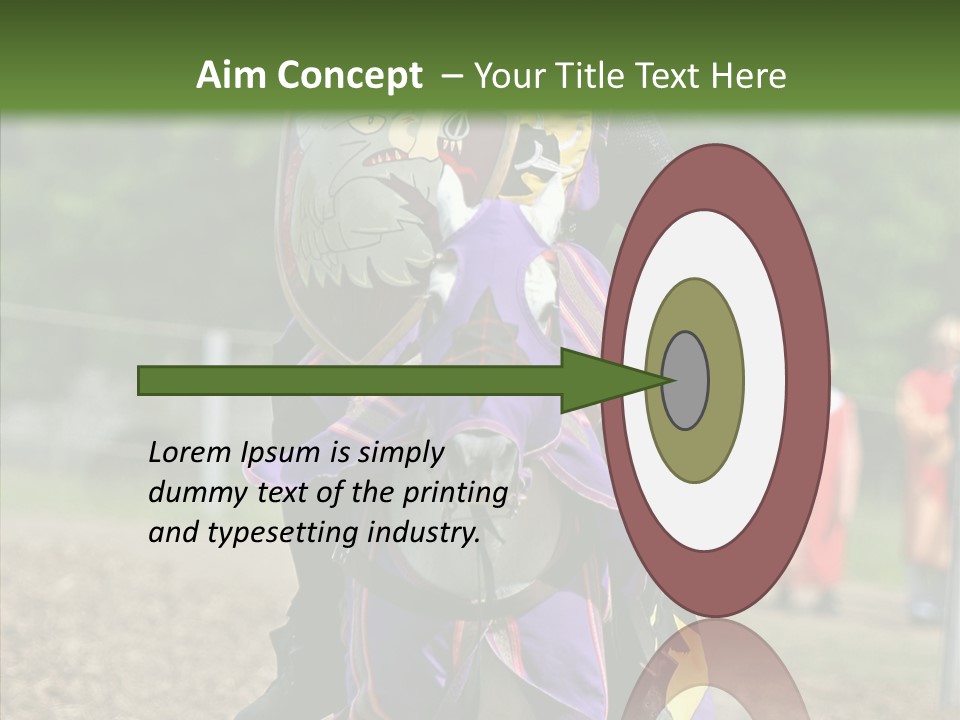 Aim Concept – Your Title Text Here

Lorem Ipsum is simply dummy text of the printing and typesetting industry.